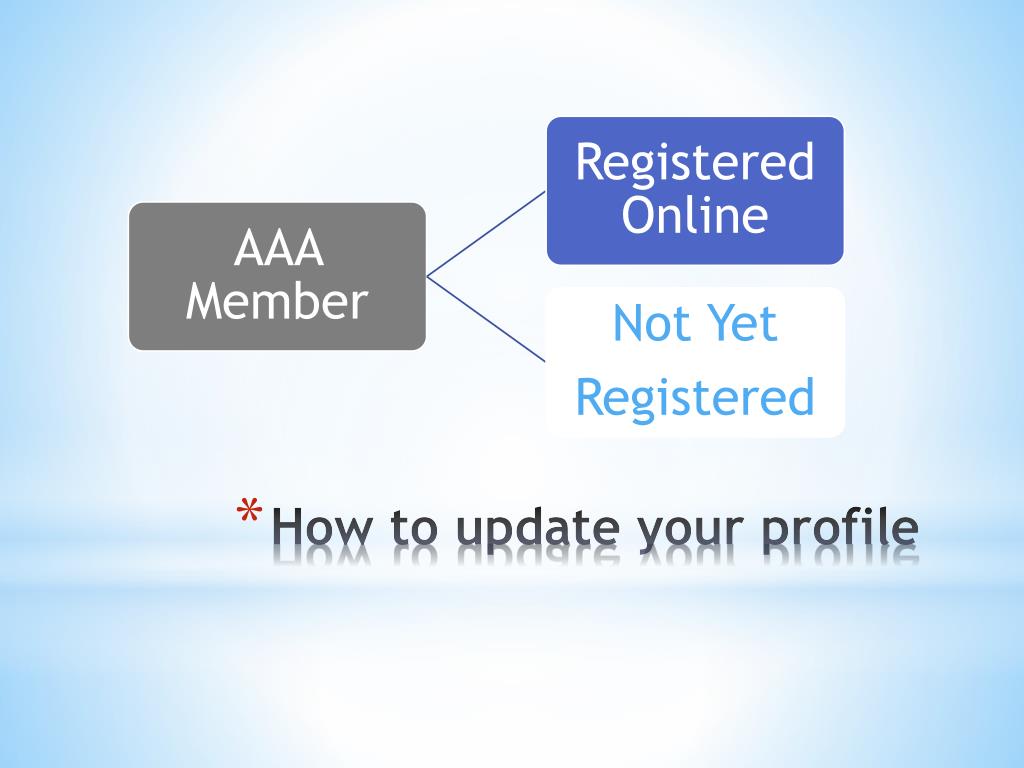 AAA Member

Registered Online

Not Yet Registered

*How to update your profile